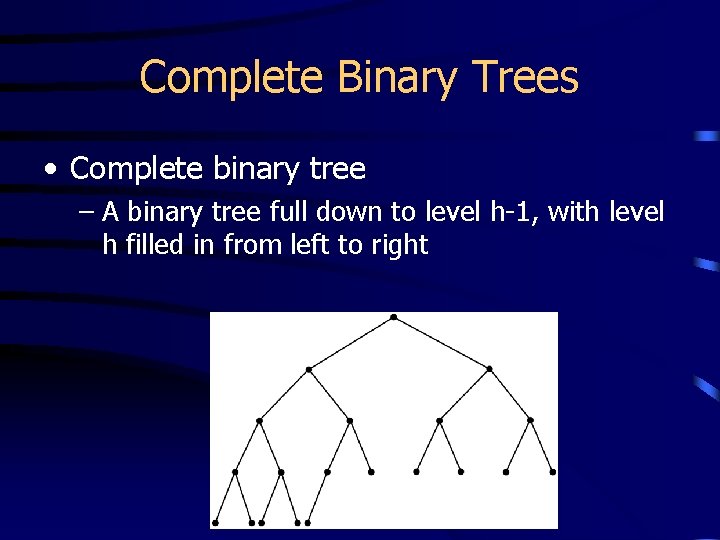 Complete Binary Trees

• Complete binary tree

– A binary tree full down to level h-1, with level h filled in from left to right